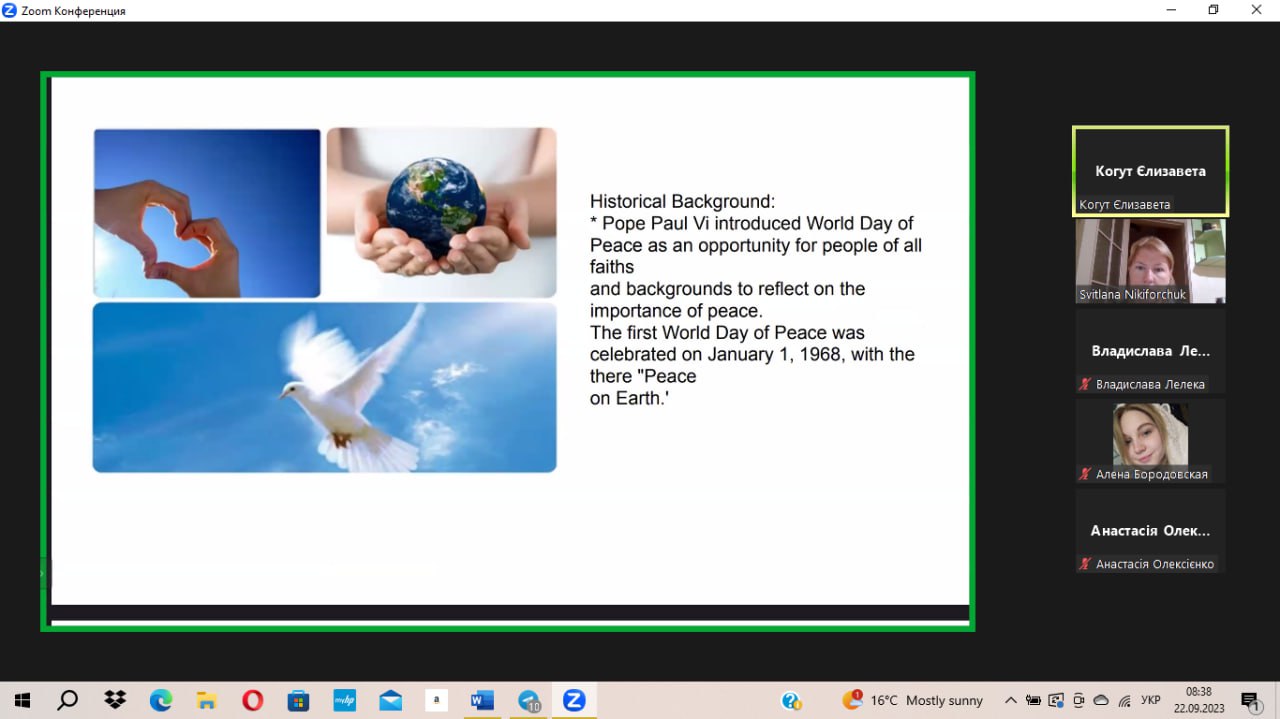 Zoom Конференция

Historical Background:
* Pope Paul Vi introduced World Day of Peace as an opportunity for people of all faiths
and backgrounds to reflect on the importance of peace.
The first World Day of Peace was celebrated on January 1, 1968, with the there "Peace
on Earth.'

Когут Єлизавета
Когут Єлизавета
Svitlana Nikiforchuk
Владислава Ле...
Владислава Лелека
Алена Бородовская
Анастасія Олек...
Анастасія Олексієнко

16°C Mostly sunny
УКР
08:38
22.09.2023